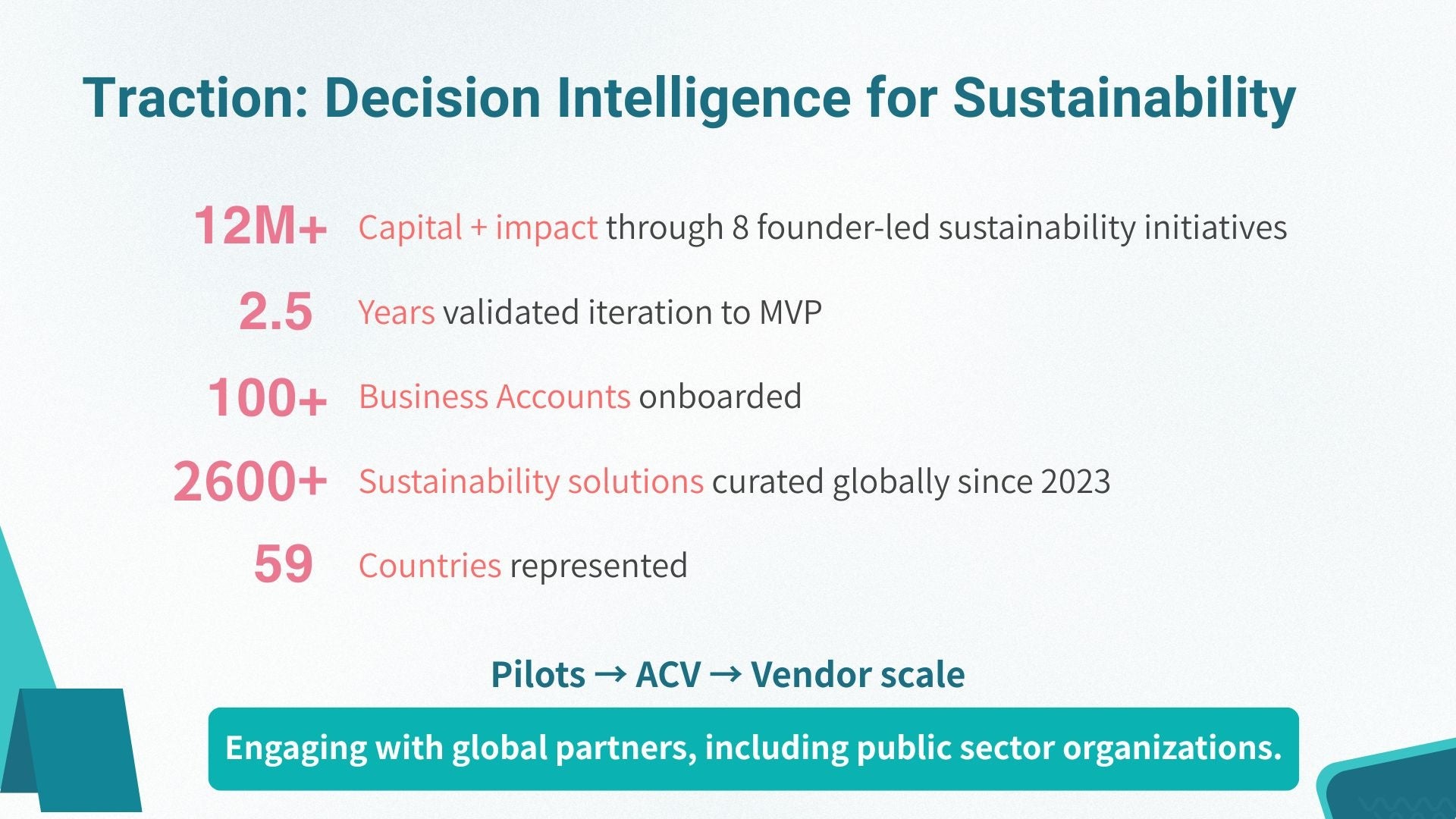 Traction: Decision Intelligence for Sustainability

12M+ Capital + impact through 8 founder-led sustainability initiatives

2.5 Years validated iteration to MVP

100+ Business Accounts onboarded

2600+ Sustainability solutions curated globally since 2023

59 Countries represented

Pilots → ACV → Vendor scale

Engaging with global partners, including public sector organizations.